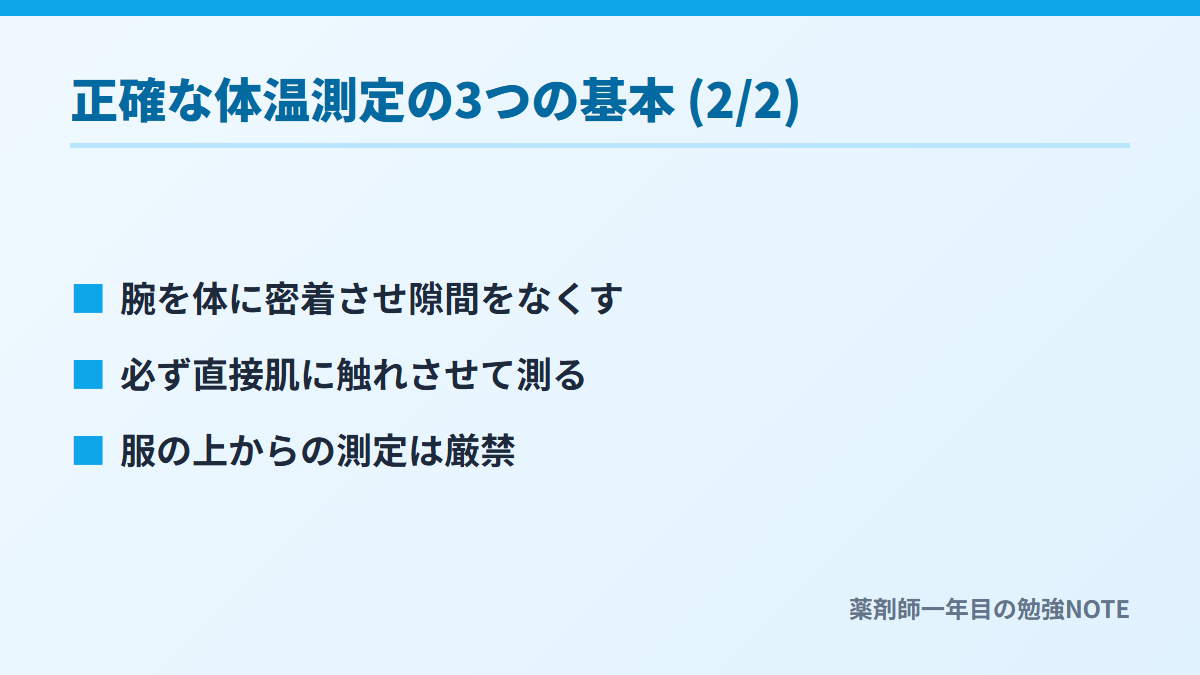 正確な体温測定の3つの基本 (2/2)

■ 腕を体に密着させ隙間をなくす

■ 必ず直接肌に触れさせて測る

■ 服の上からの測定は厳禁

薬剤師一年目の勉強NOTE